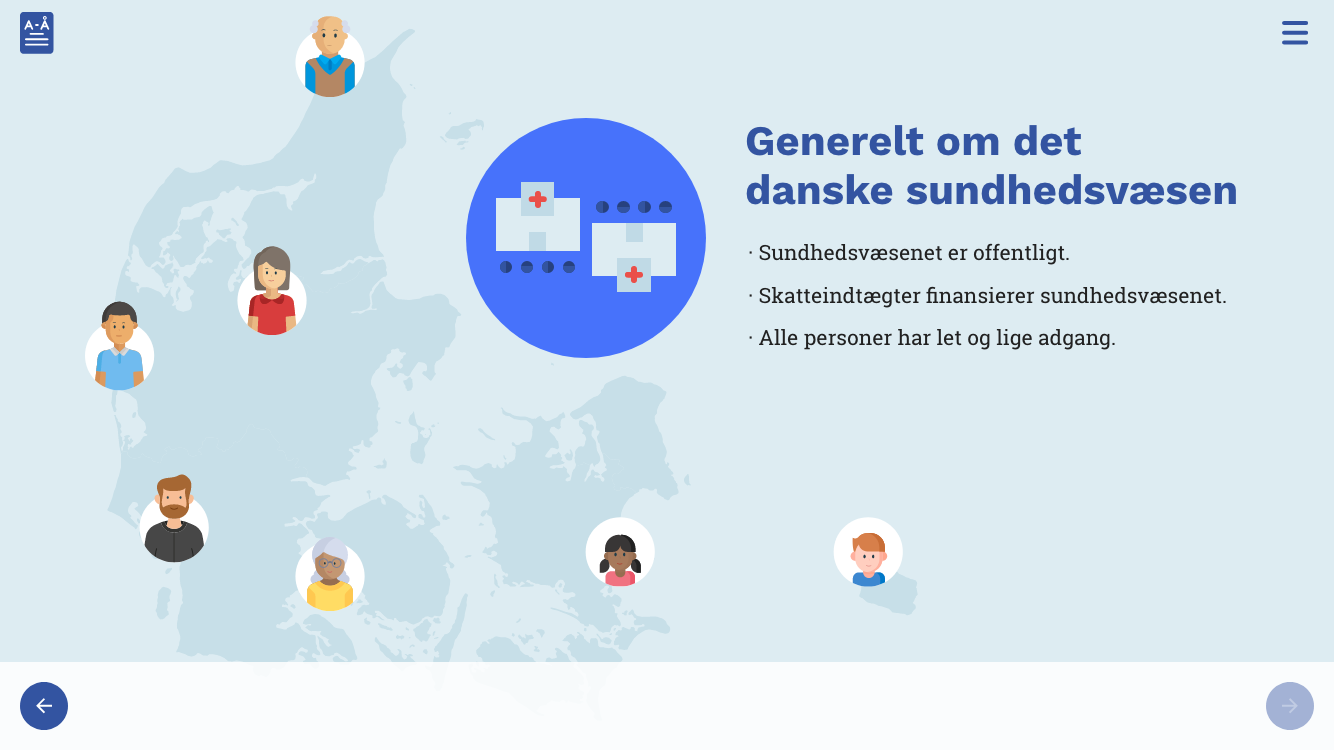 A-Å

Generelt om det danske sundhedsvæsen

· Sundhedsvæsenet er offentligt.

· Skatteindtægter finansierer sundhedsvæsenet.

· Alle personer har let og lige adgang.